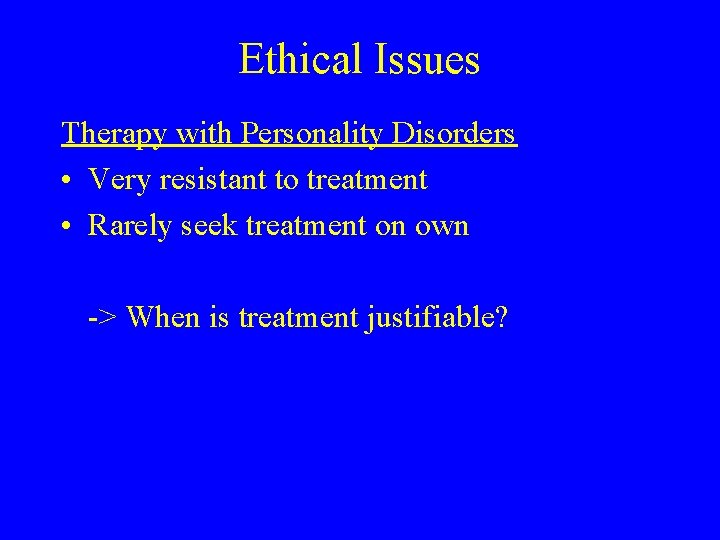 Ethical Issues

Therapy with Personality Disorders

• Very resistant to treatment
• Rarely seek treatment on own

-> When is treatment justifiable?